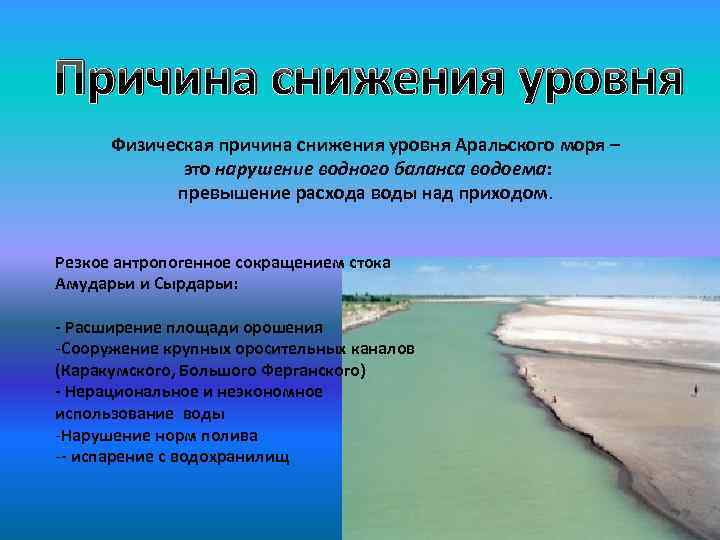 Причина снижения уровня

Физическая причина снижения уровня Аральского моря – это нарушение водного баланса водоема: превышение расхода воды над приходом.

Резкое антропогенное сокращением стока Амударьи и Сырдарьи:

- Расширение площади орошения
-Сооружение крупных оросительных каналов (Каракумского, Большого Ферганского)
- Нерациональное и неэкономное использование воды
-Нарушение норм полива
-- испарение с водохранилищ